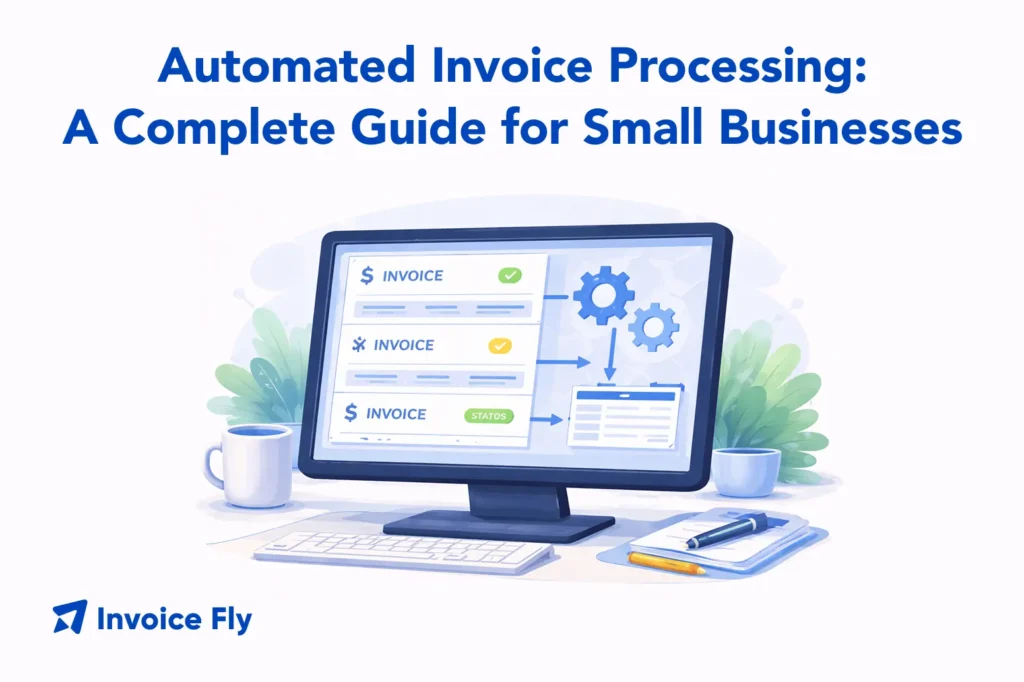 Automated Invoice Processing:
A Complete Guide for Small Businesses

$ INVOICE

INVOICE

$ INVOICE
STATUS

Invoice Fly